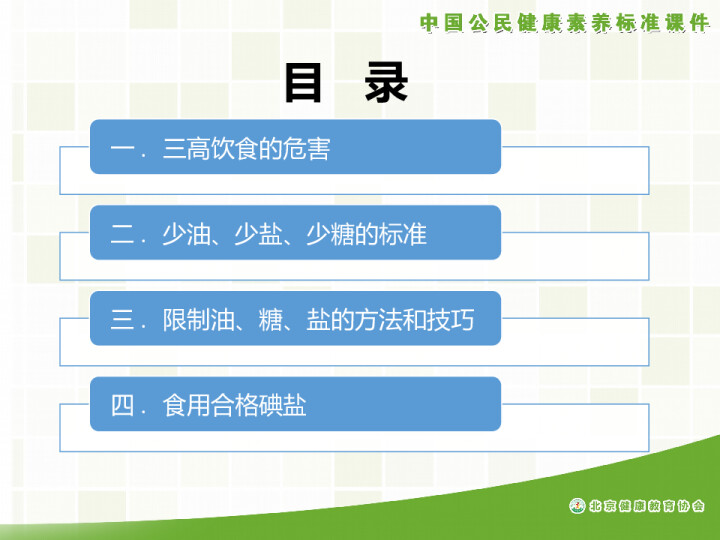 中国公民健康素养标准课件

目 录

一．三高饮食的危害

二．少油、少盐、少糖的标准

三．限制油、糖、盐的方法和技巧

四．食用合格碘盐

北京健康教育协会